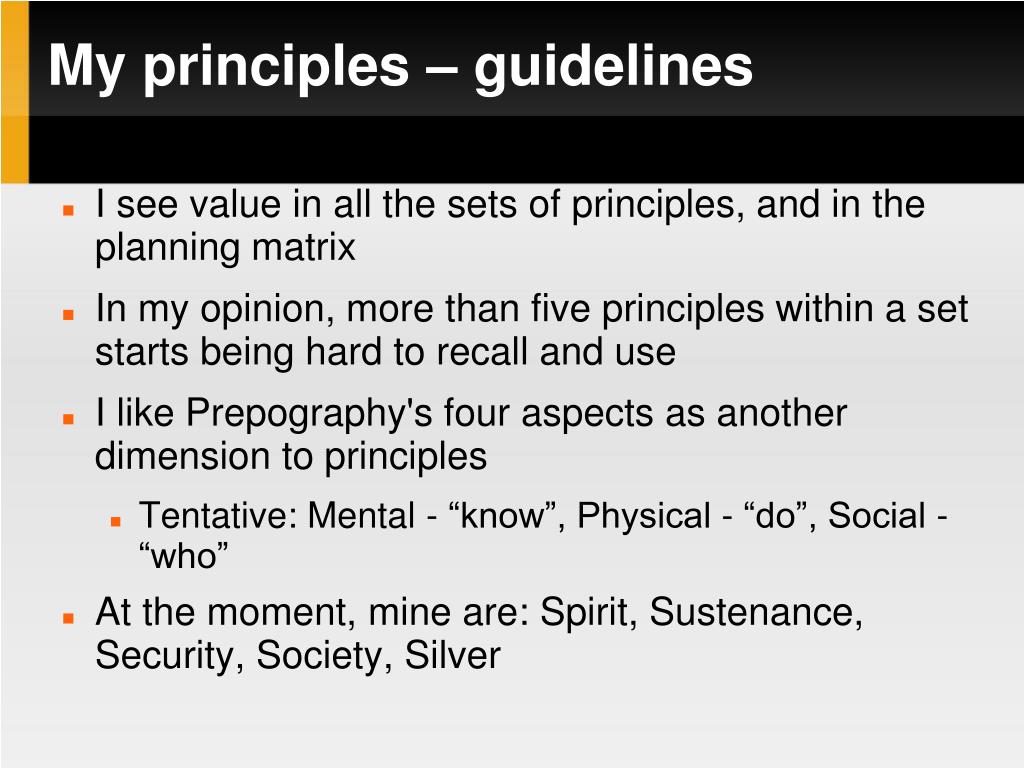 My principles – guidelines

I see value in all the sets of principles, and in the planning matrix

In my opinion, more than five principles within a set starts being hard to recall and use

I like Prepography's four aspects as another dimension to principles

Tentative: Mental - “know”, Physical - “do”, Social - “who”

At the moment, mine are: Spirit, Sustenance, Security, Society, Silver